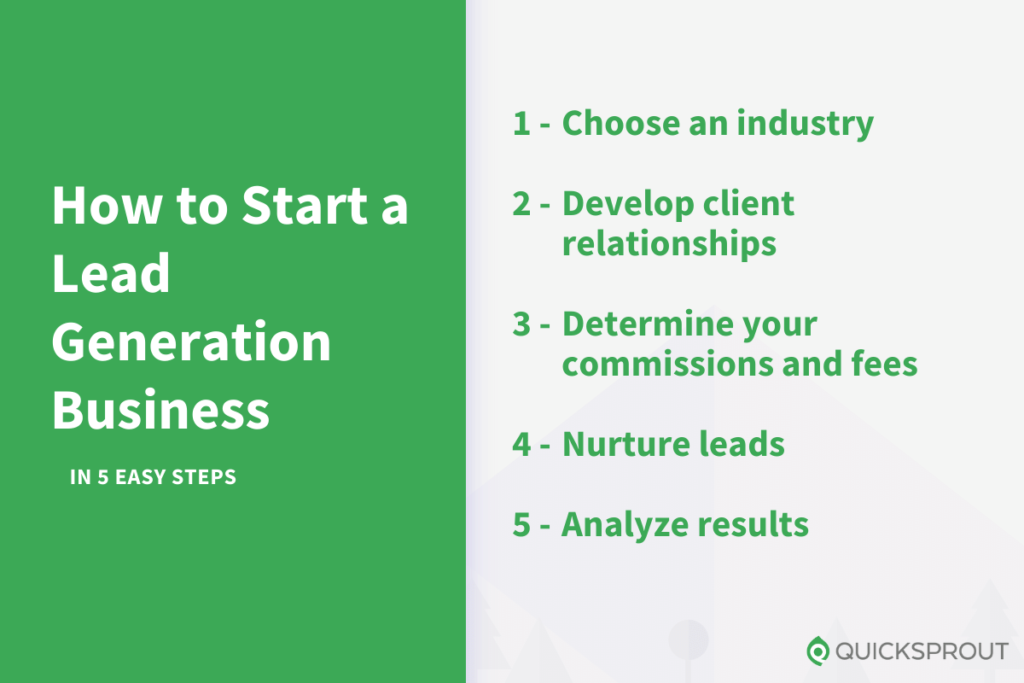 How to Start a Lead Generation Business

IN 5 EASY STEPS

1 - Choose an industry

2 - Develop client relationships

3 - Determine your commissions and fees

4 - Nurture leads

5 - Analyze results

QUICKSPROUT